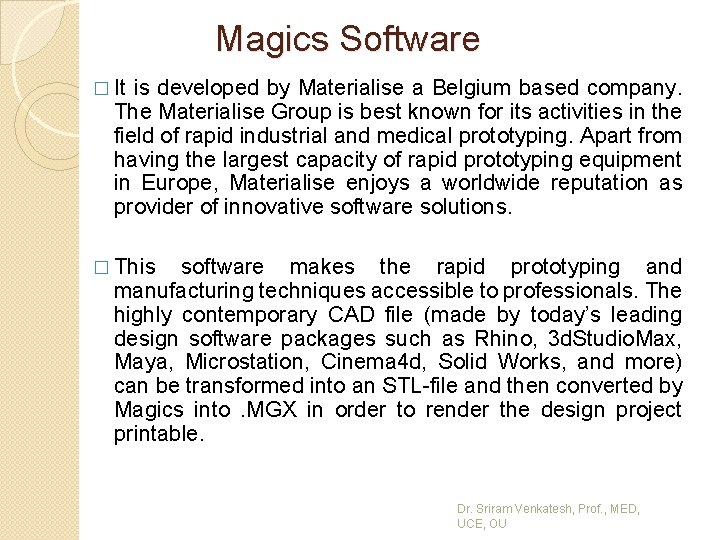 Magics Software

□ It is developed by Materialise a Belgium based company. The Materialise Group is best known for its activities in the field of rapid industrial and medical prototyping. Apart from having the largest capacity of rapid prototyping equipment in Europe, Materialise enjoys a worldwide reputation as provider of innovative software solutions.

□ This software makes the rapid prototyping and manufacturing techniques accessible to professionals. The highly contemporary CAD file (made by today's leading design software packages such as Rhino, 3dStudioMax, Maya, Microstation, Cinema4d, Solid Works, and more) can be transformed into an STL-file and then converted by Magics into .MGX in order to render the design project printable.

Dr. Sriram Venkatesh, Prof., MED, UCE, OU